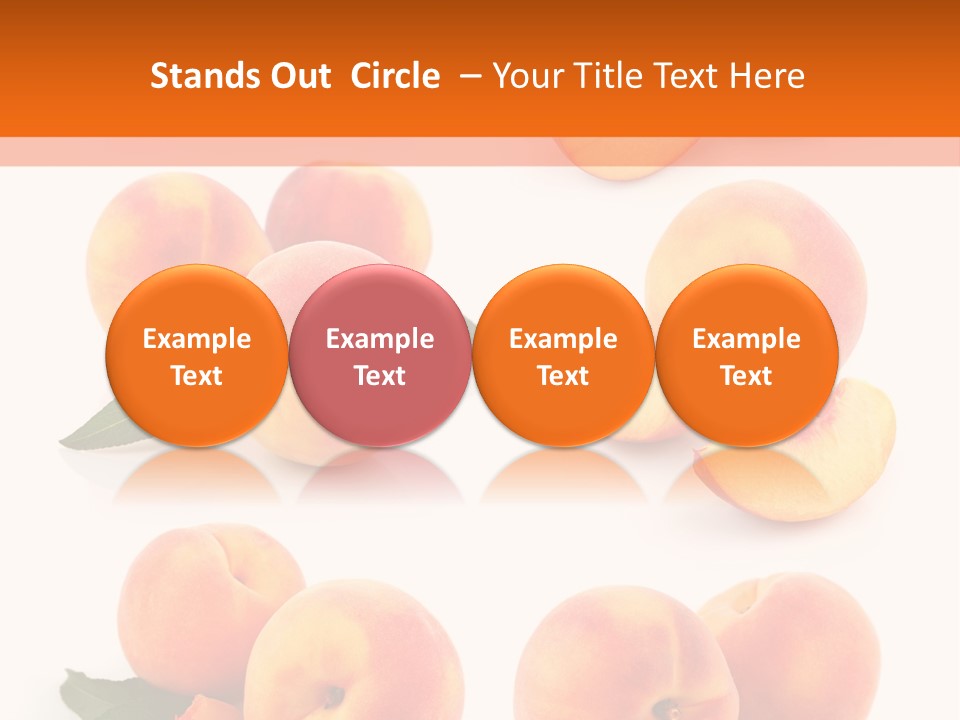 Stands Out Circle – Your Title Text Here

Example Text

Example Text

Example Text

Example Text